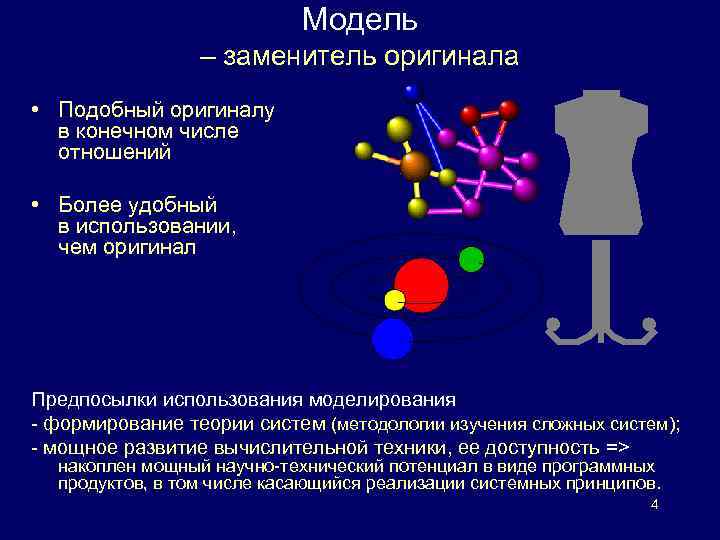 Модель
– заменитель оригинала

• Подобный оригиналу в конечном числе отношений

• Более удобный в использовании, чем оригинал

Предпосылки использования моделирования
- формирование теории систем (методологии изучения сложных систем);
- мощное развитие вычислительной техники, ее доступность => накоплен мощный научно-технический потенциал в виде программных продуктов, в том числе касающийся реализации системных принципов.

4